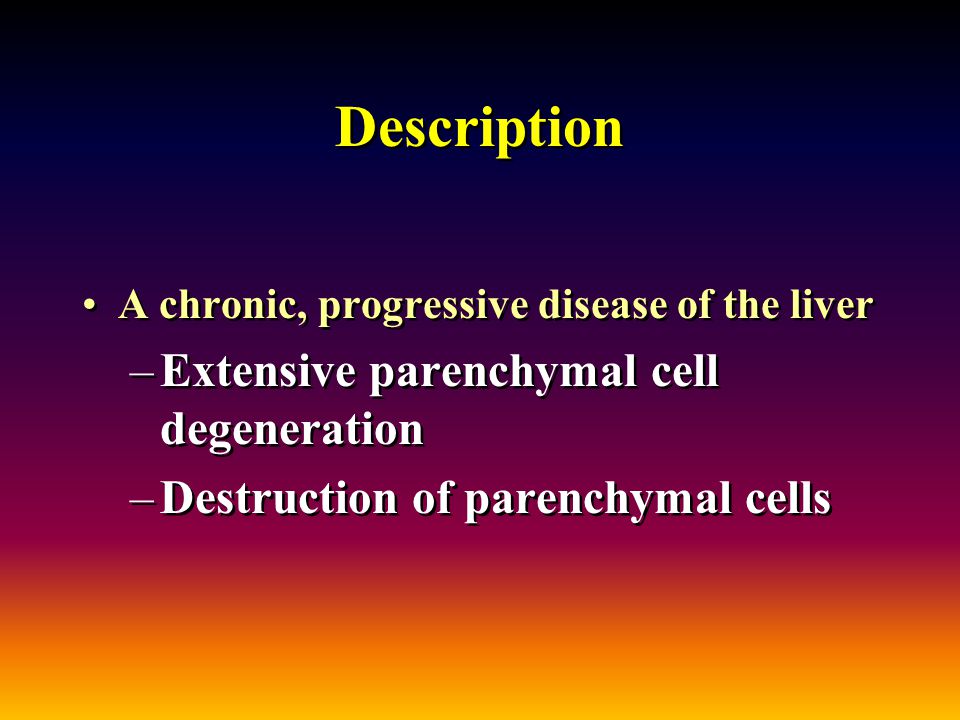 Description

• A chronic, progressive disease of the liver
– Extensive parenchymal cell degeneration
– Destruction of parenchymal cells